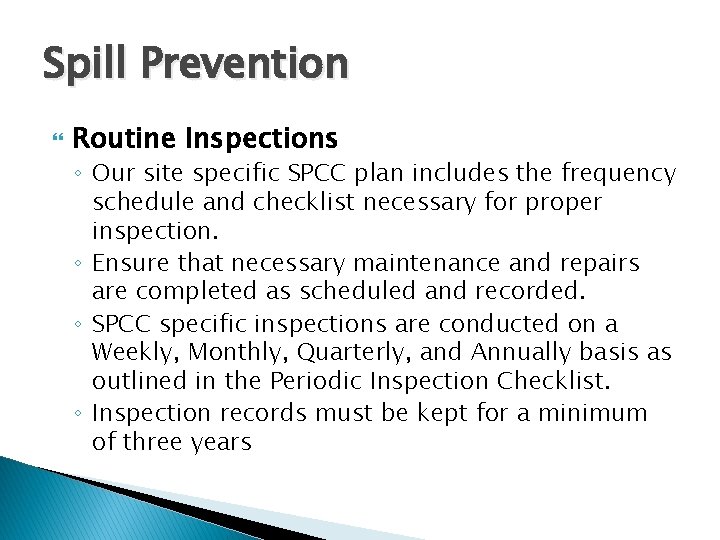 Spill Prevention

Routine Inspections

◦ Our site specific SPCC plan includes the frequency schedule and checklist necessary for proper inspection.
◦ Ensure that necessary maintenance and repairs are completed as scheduled and recorded.
◦ SPCC specific inspections are conducted on a Weekly, Monthly, Quarterly, and Annually basis as outlined in the Periodic Inspection Checklist.
◦ Inspection records must be kept for a minimum of three years